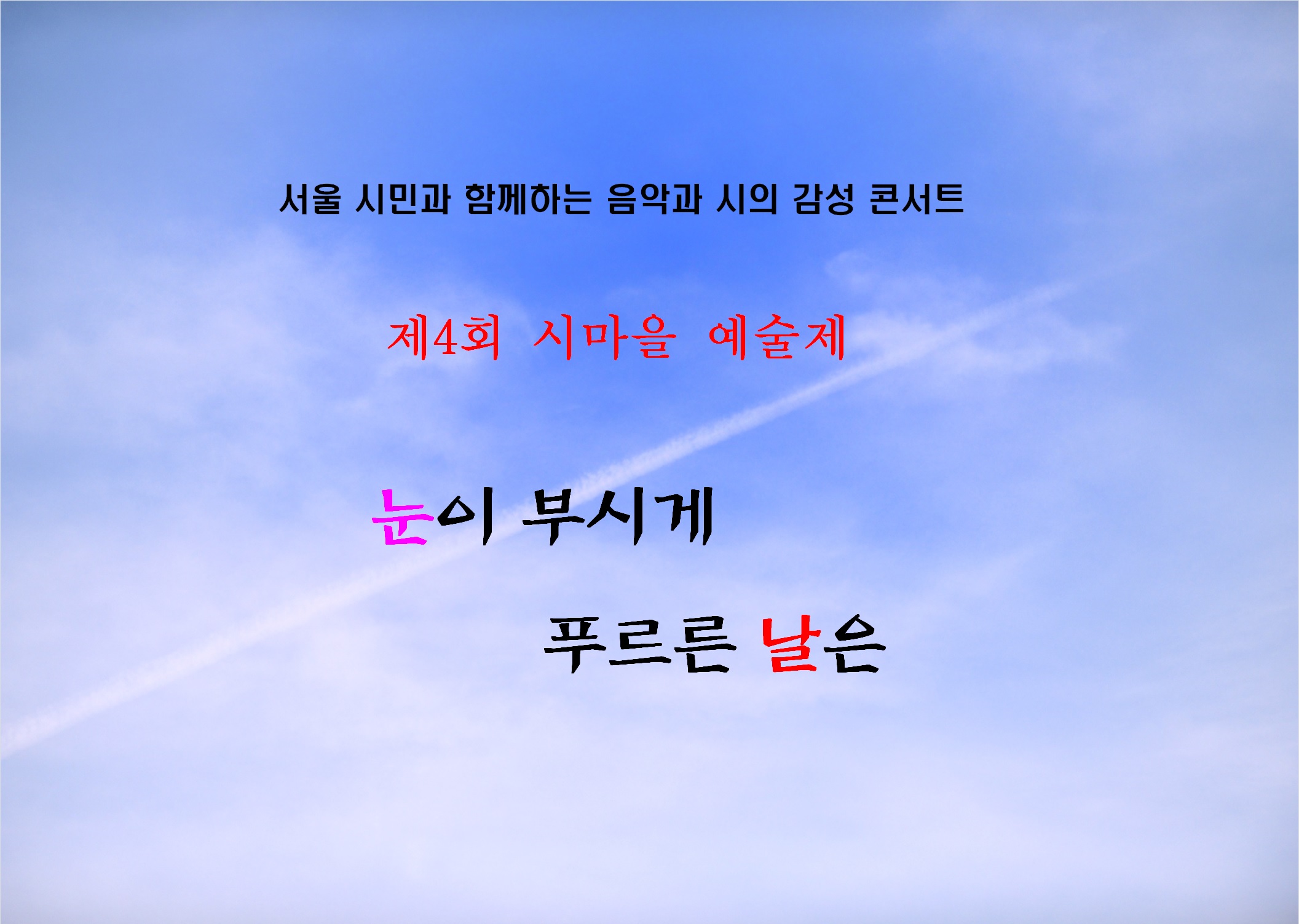 서울 시민과 함께하는 음악과 시의 감성 콘서트

제4회 시마을 예술제

눈이 부시게

푸르른 날은